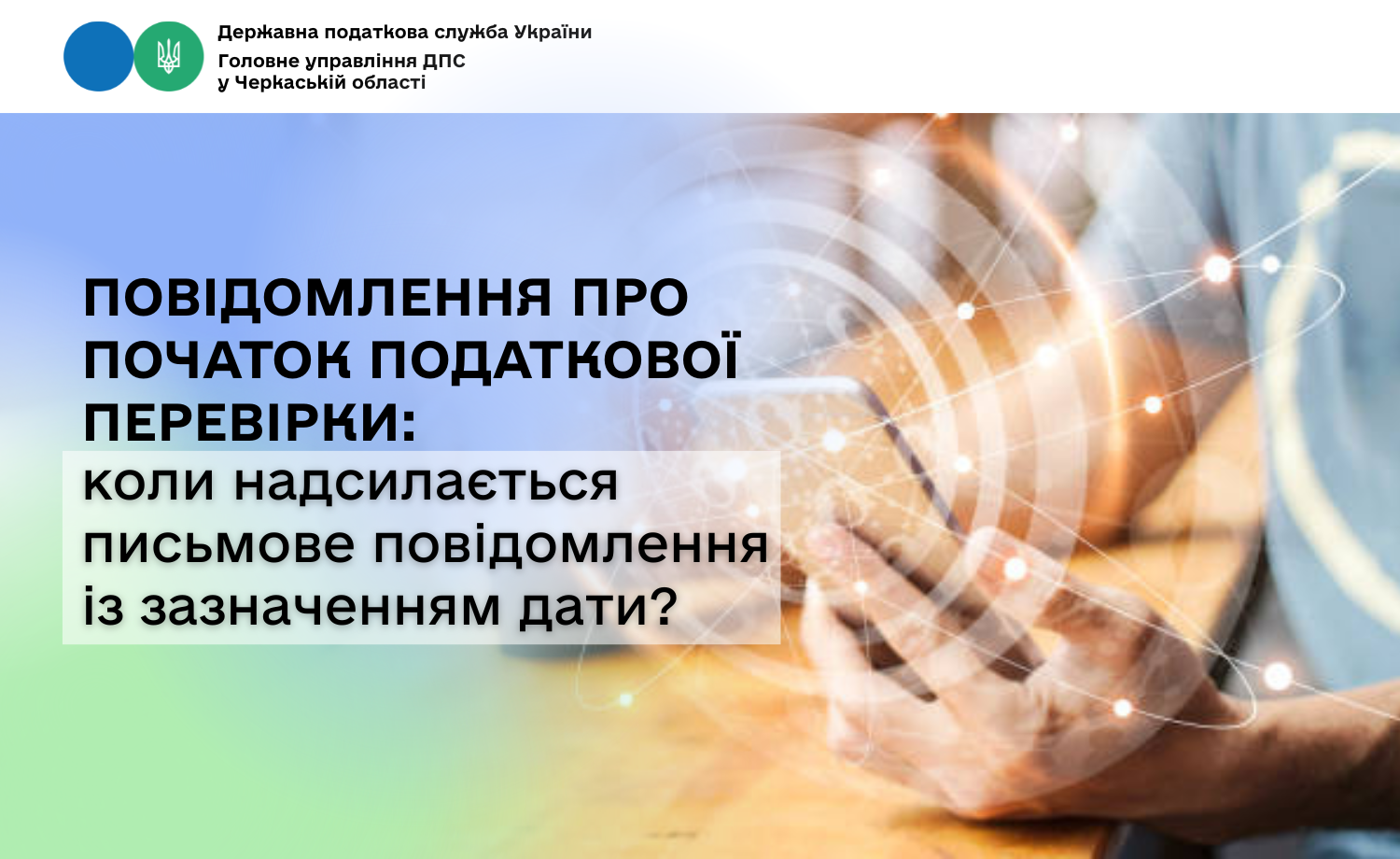 Державна податкова служба України
Головне управління ДПС у Черкаській області

ПОВІДОМЛЕННЯ ПРО ПОЧАТОК ПОДАТКОВОЇ ПЕРЕВІРКИ:
коли надсилається письмове повідомлення із зазначенням дати?